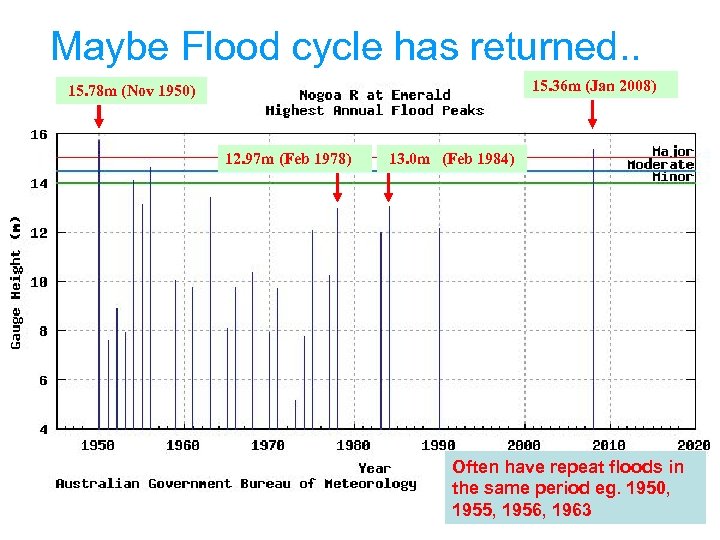 Maybe Flood cycle has returned..

15.78m (Nov 1950)

Nogoa R at Emerald
Highest Annual Flood Peaks

15.36m (Jan 2008)

12.97m (Feb 1978)

13.0m (Feb 1984)

Major
Moderate
Minor

Gauge Height (m)

16
14
12
10
8
6
4

1950 1960 1970 1980 1990 2000 2010 2020

Year

Australian Government Bureau of Meteorology

Often have repeat floods in the same period eg. 1950, 1955, 1956, 1963